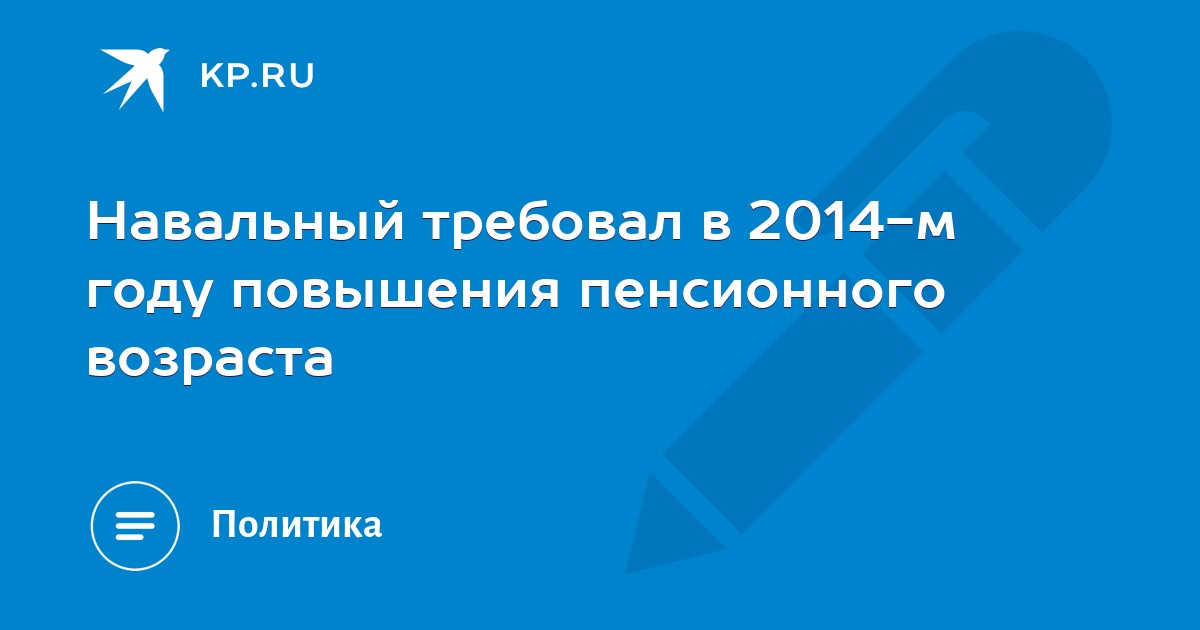 KP.RU

Навальный требовал в 2014-м году повышения пенсионного возраста

Политика